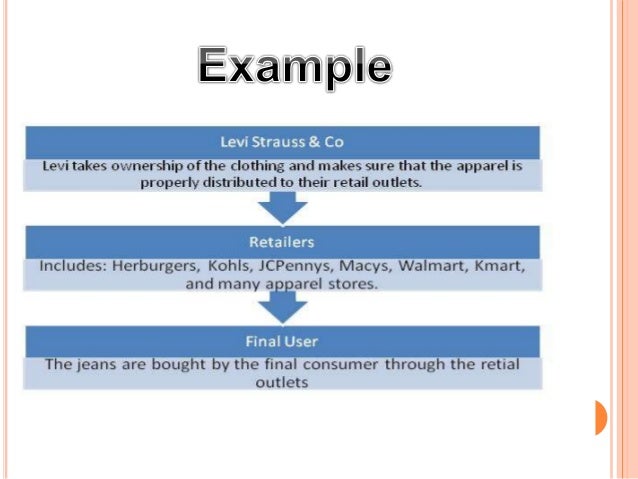 Example

Levi Strauss & Co

Levi takes ownership of the clothing and makes sure that the apparel is properly distributed to their retail outlets.

Retailers

Includes: Herburgers, Kohls, JCPennys, Macys, Walmart, Kmart, and many apparel stores.

Final User

The jeans are bought by the final consumer through the retial outlets